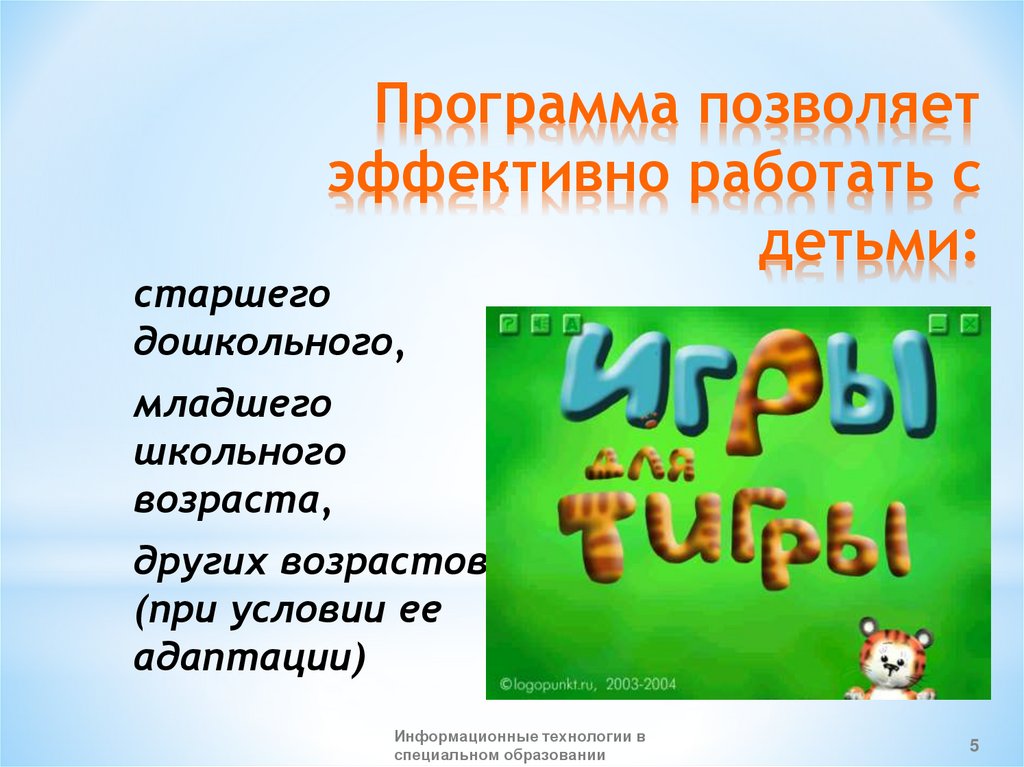 Программа позволяет эффективно работать с детьми:

старшего дошкольного,

младшего школьного возраста,

других возрастов (при условии ее адаптации)

ИГРЫ для ТИГРЫ

©logopunkt.ru, 2003-2004

Информационные технологии в специальном образовании

5